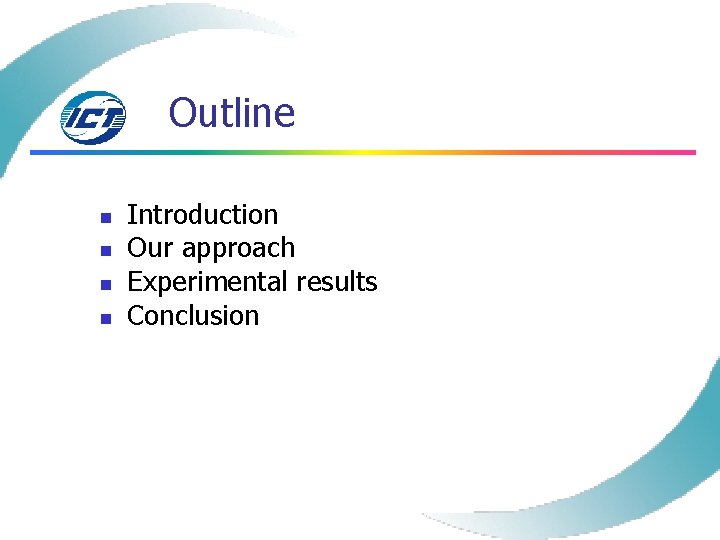 ICT

Outline

- Introduction
- Our approach
- Experimental results
- Conclusion